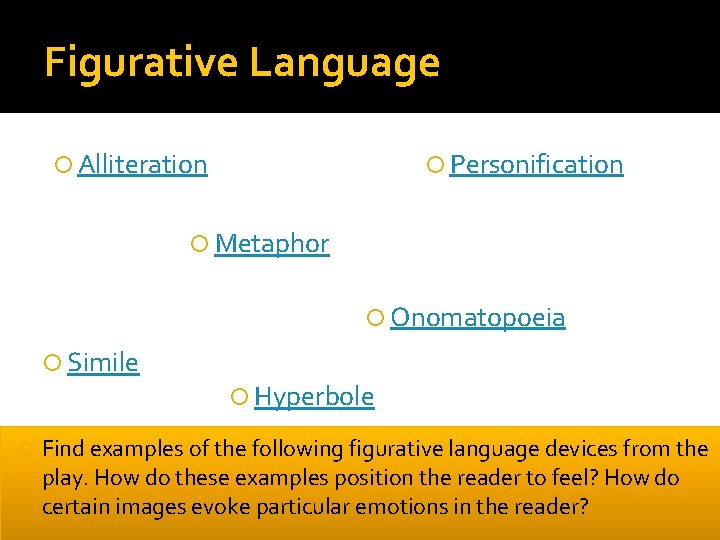 Figurative Language

Alliteration

Personification

Metaphor

Onomatopoeia

Simile

Hyperbole

Find examples of the following figurative language devices from the play. How do these examples position the reader to feel? How do certain images evoke particular emotions in the reader?